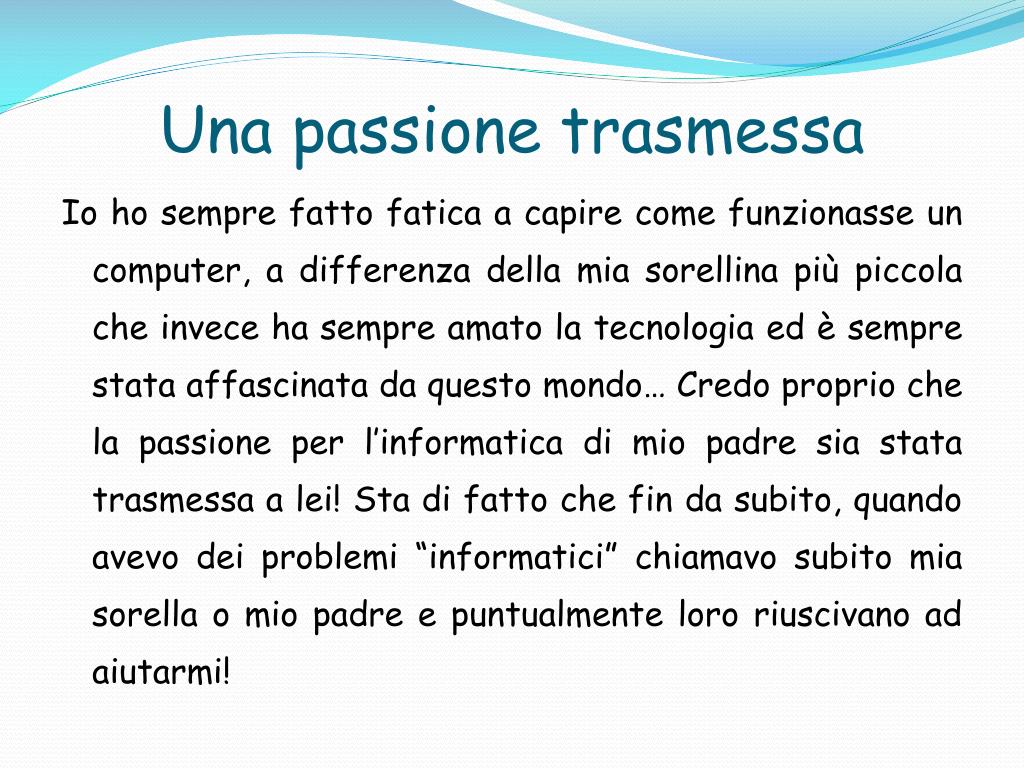 Una passione trasmessa

Io ho sempre fatto fatica a capire come funzionasse un computer, a differenza della mia sorellina più piccola che invece ha sempre amato la tecnologia ed è sempre stata affascinata da questo mondo… Credo proprio che la passione per l’informatica di mio padre sia stata trasmessa a lei! Sta di fatto che fin da subito, quando avevo dei problemi “informatici” chiamavo subito mia sorella o mio padre e puntualmente loro riuscivano ad aiutarmi!